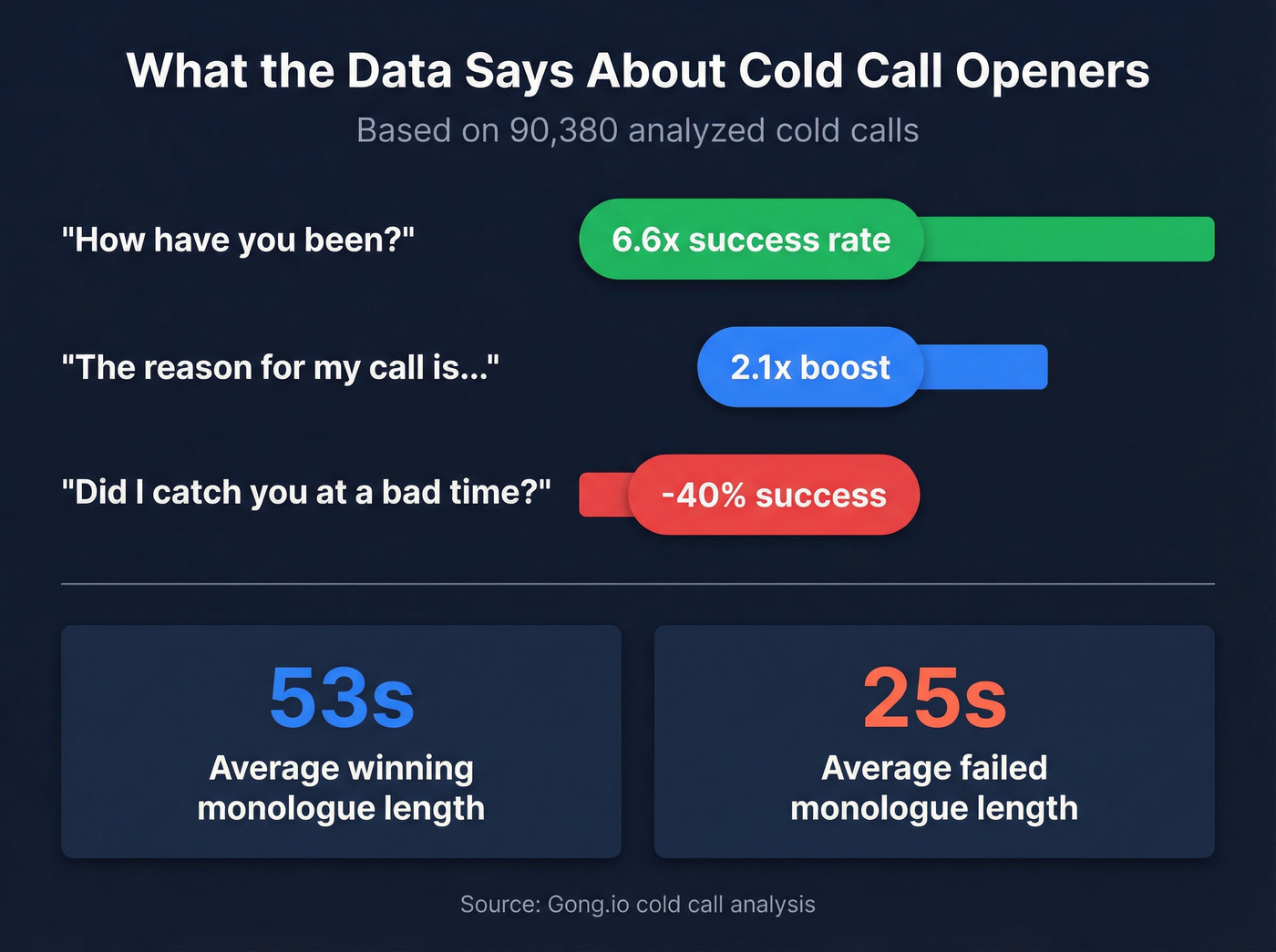 What the Data Says About Cold Call Openers

Based on 90,380 analyzed cold calls

"How have you been?"

6.6x success rate

"The reason for my call is..."

2.1x boost

"Did I catch you at a bad time?"

-40% success

53s

Average winning monologue length

25s

Average failed monologue length

Source: Gong.io cold call analysis